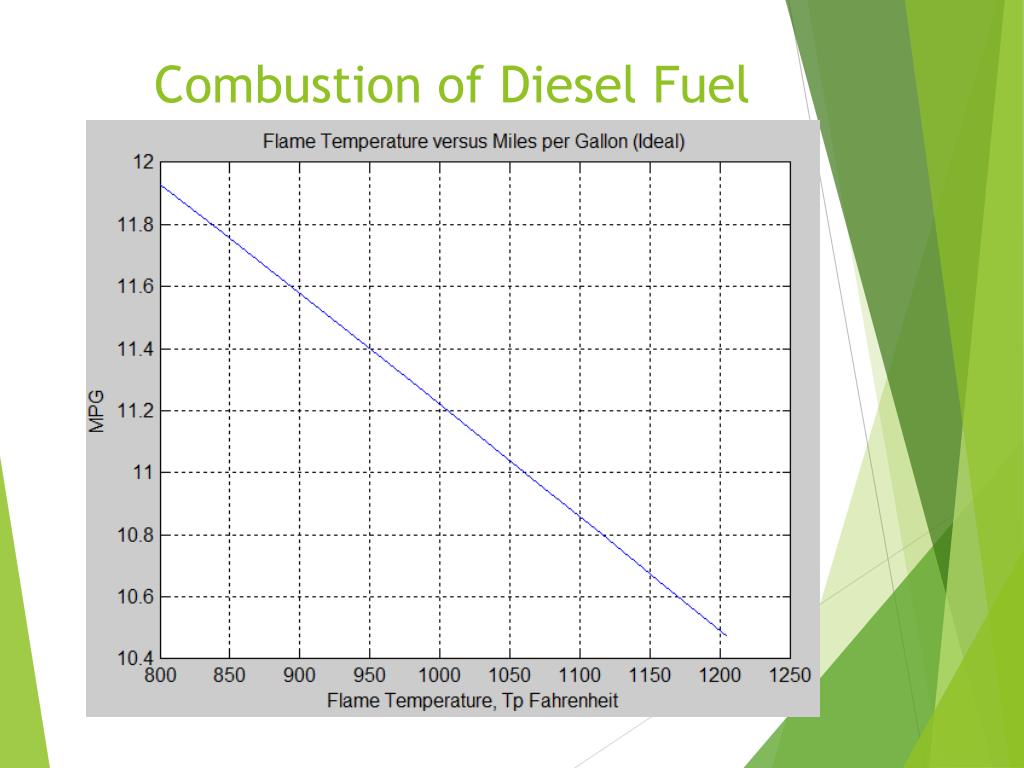 Combustion of Diesel Fuel

Flame Temperature versus Miles per Gallon (Ideal)

MPG

12
11.8
11.6
11.4
11.2
11
10.8
10.6
10.4

800 850 900 950 1000 1050 1100 1150 1200 1250

Flame Temperature, Tp Fahrenheit